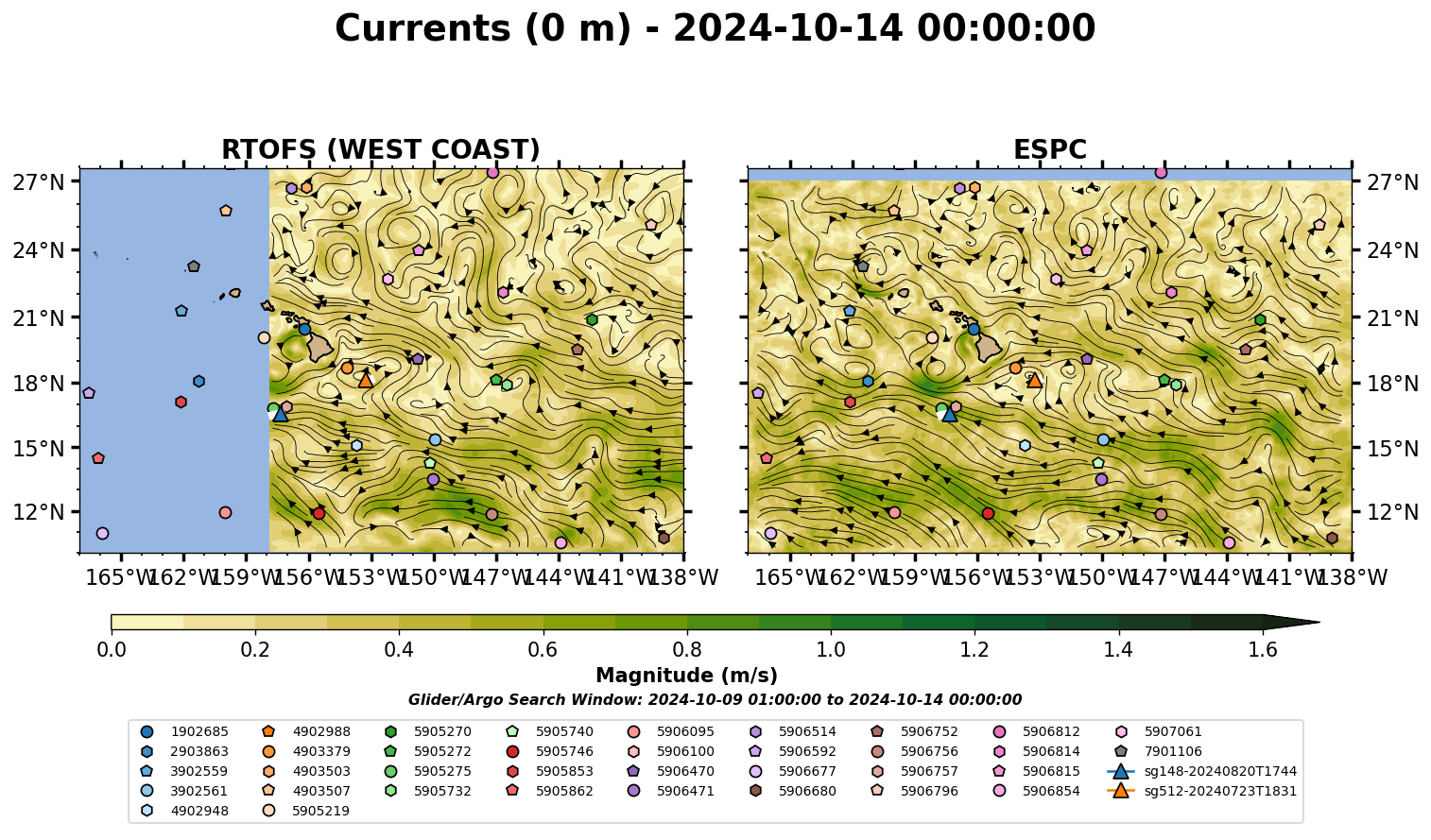 Currents (0 m) - 2024-10-14 00:00:00

RTOFS (WEST COAST)

27°N
24°N
21°N
18°N
15°N
12°N

165°W 162°W 159°W 156°W 153°W 150°W 147°W 144°W 141°W 138°W

ESPC

27°N
24°N
21°N
18°N
15°N
12°N

165°W 162°W 159°W 156°W 153°W 150°W 147°W 144°W 141°W 138°W

0.0 0.2 0.4 0.6 0.8 1.0 1.2 1.4 1.6

Magnitude (m/s)

Glider/Argo Search Window: 2024-10-09 01:00:00 to 2024-10-14 00:00:00

1902685
2903863
3902559
3902561
4902948
4902988
4903379
4903503
4903507
5905219
5905270
5905272
5905275
5905732
5905740
5905746
5905853
5905862
5906095
5906100
5906470
5906471
5906514
5906592
5906677
5906680
5906752
5906756
5906757
5906796
5906812
5906814
5906815
5906854
5907061
7901106
sg148-20240820T1744
sg512-20240723T1831